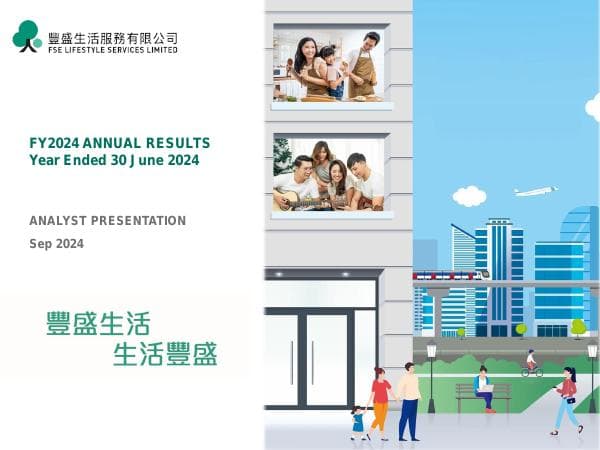 豐盛生活服務有限公司
FSE LIFESTYLE SERVICES LIMITED

FY2024 ANNUAL RESULTS
Year Ended 30 June 2024

ANALYST PRESENTATION
Sep 2024

豐盛生活
生活豐盛